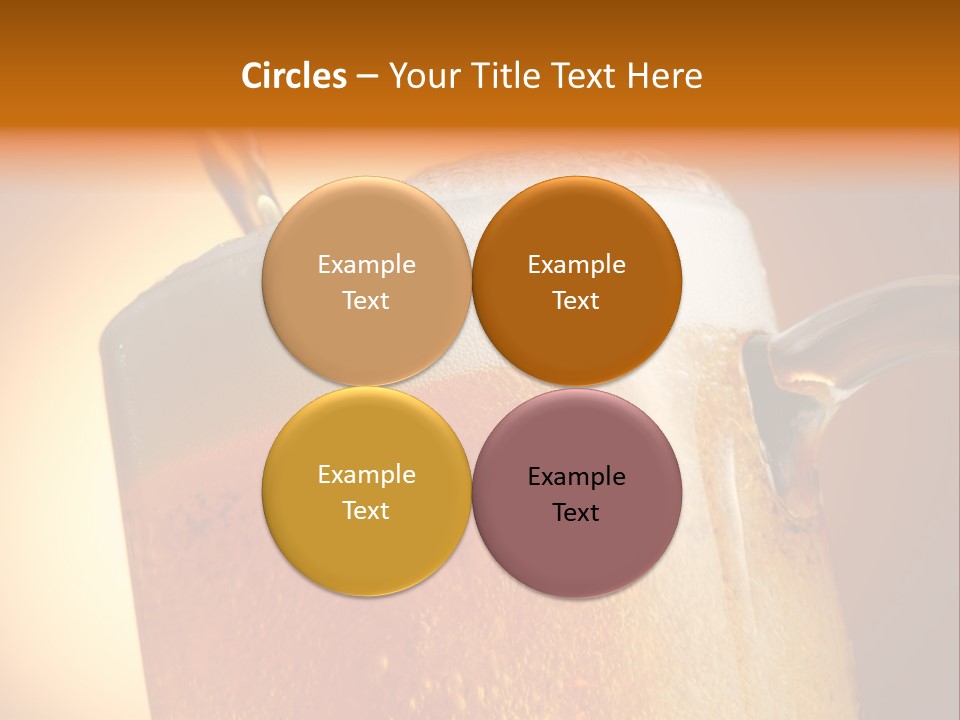 Circles – Your Title Text Here

Example Text

Example Text

Example Text

Example Text